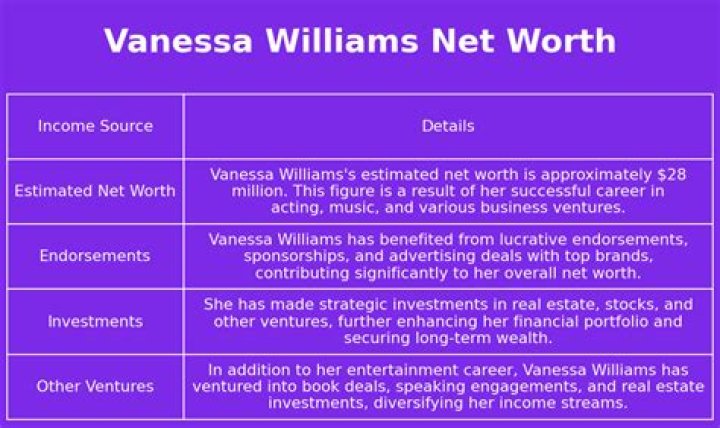 Vanessa Williams Net Worth

| Income Source | Details |
|---|---|
| Estimated Net Worth | Vanessa Williams's estimated net worth is approximately \$28 million. This figure is a result of her successful career in acting, music, and various business ventures. |
| Endorsements | Vanessa Williams has benefited from lucrative endorsements, sponsorships, and advertising deals with top brands, contributing significantly to her overall net worth. |
| Investments | She has made strategic investments in real estate, stocks, and other ventures, further enhancing her financial portfolio and securing long-term wealth. |
| Other Ventures | In addition to her entertainment career, Vanessa Williams has ventured into book deals, speaking engagements, and real estate investments, diversifying her income streams. |